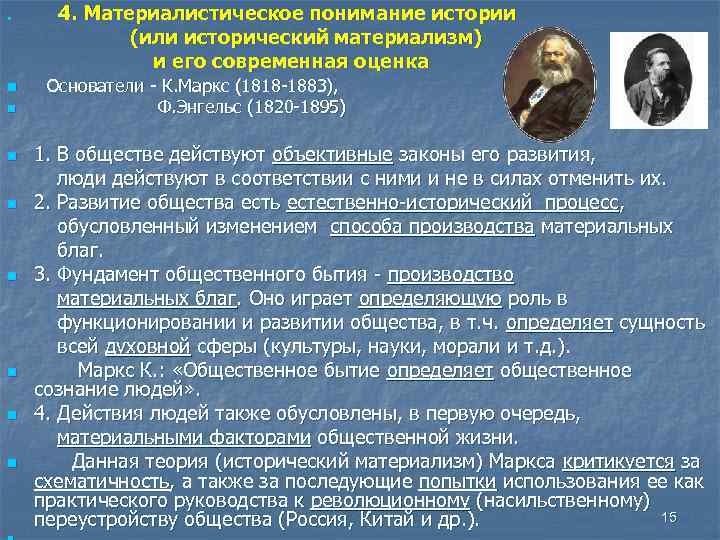 4. Материалистическое понимание истории (или исторический материализм) и его современная оценка

Основатели - К.Маркс (1818-1883),

Ф.Энгельс (1820-1895)

1. В обществе действуют объективные законы его развития, люди действуют в соответствии с ними и не в силах отменить их.

2. Развитие общества есть естественно-исторический процесс, обусловленный изменением способа производства материальных благ.

3. Фундамент общественного бытия - производство материальных благ. Оно играет определяющую роль в функционировании и развитии общества, в т.ч. определяет сущность всей духовной сферы (культуры, науки, морали и т.д.).

Маркс К.: «Общественное бытие определяет общественное сознание людей».

4. Действия людей также обусловлены, в первую очередь, материальными факторами общественной жизни.

Данная теория (исторический материализм) Маркса критикуется за схематичность, а также за последующие попытки использования ее как практического руководства к революционному (насильственному) переустройству общества (Россия, Китай и др.).

15